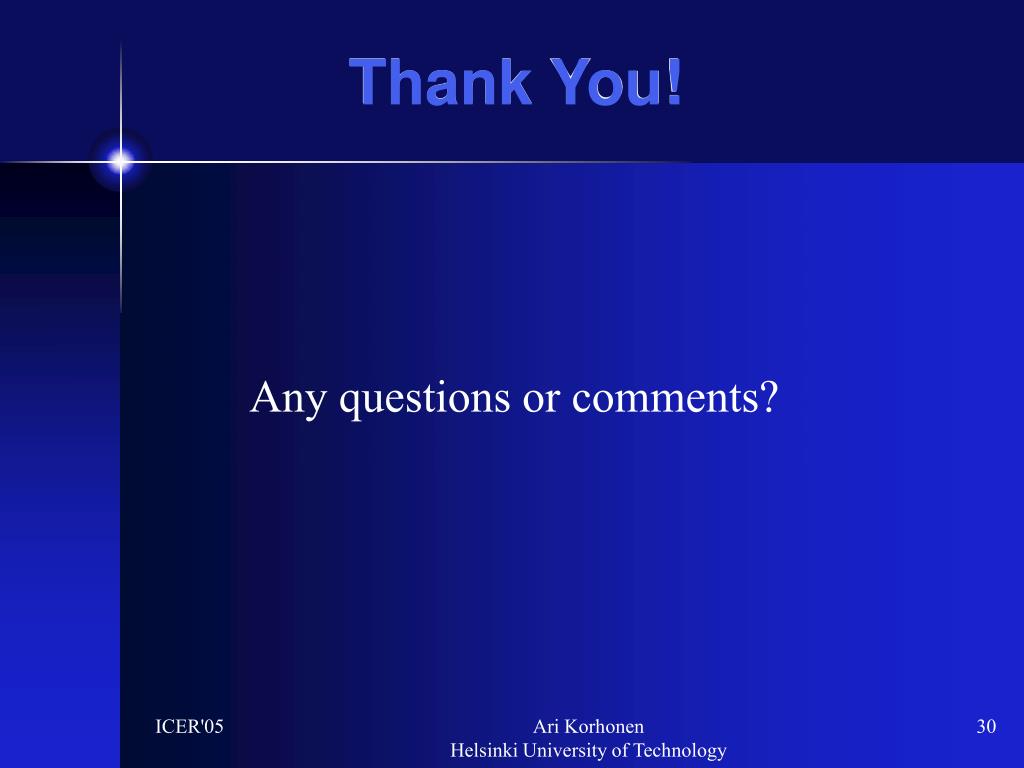 Thank You!

Any questions or comments?

ICER'05

Ari Korhonen
Helsinki University of Technology

30